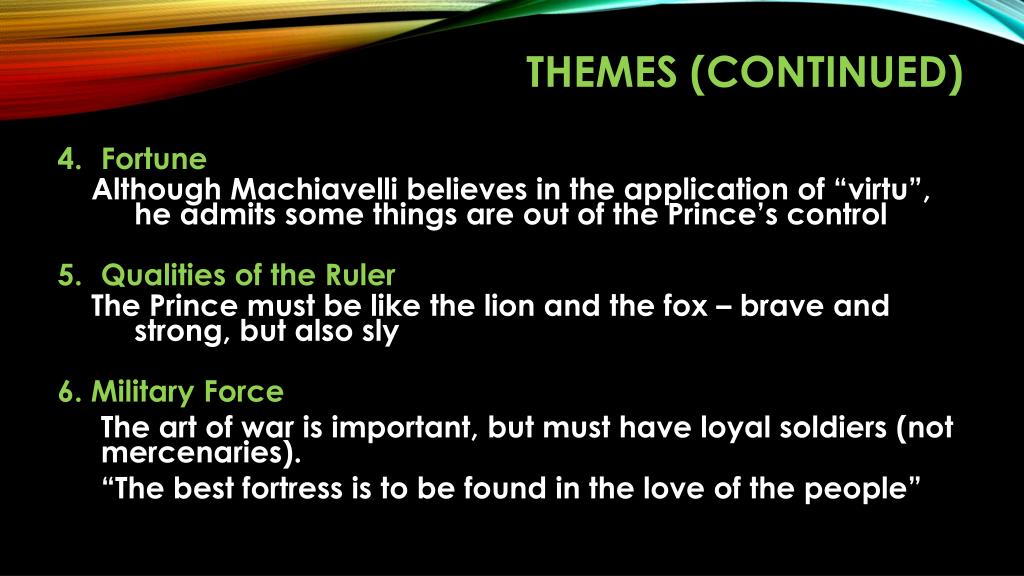 THEMES (CONTINUED)

4. Fortune

Although Machiavelli believes in the application of “virtu”, he admits some things are out of the Prince’s control

5. Qualities of the Ruler

The Prince must be like the lion and the fox – brave and strong, but also sly

6. Military Force

The art of war is important, but must have loyal soldiers (not mercenaries).

“The best fortress is to be found in the love of the people”